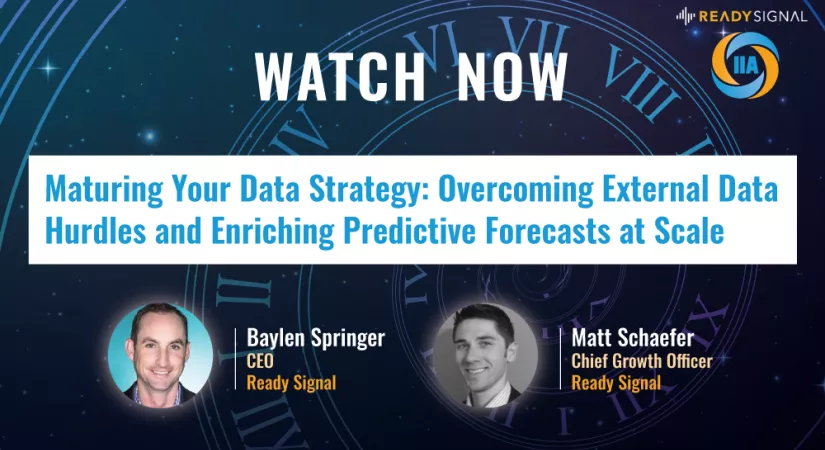 READY SIGNAL

IIA

WATCH NOW

Maturing Your Data Strategy: Overcoming External Data Hurdles and Enriching Predictive Forecasts at Scale

Baylen Springer
CEO
Ready Signal

Matt Schaefer
Chief Growth Officer
Ready Signal